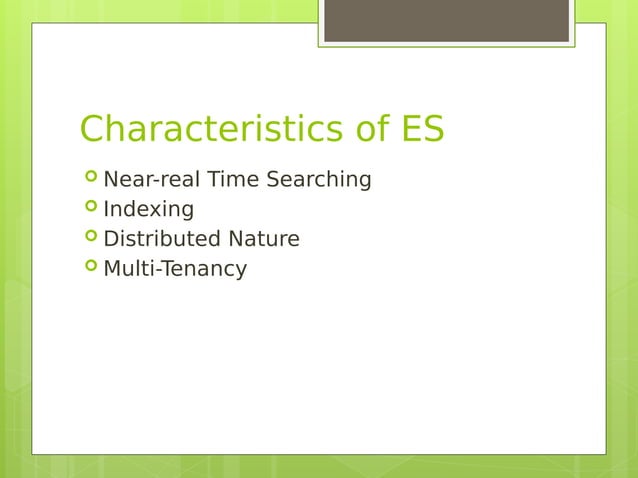 Characteristics of ES

Near-real Time Searching
Indexing
Distributed Nature
Multi-Tenancy